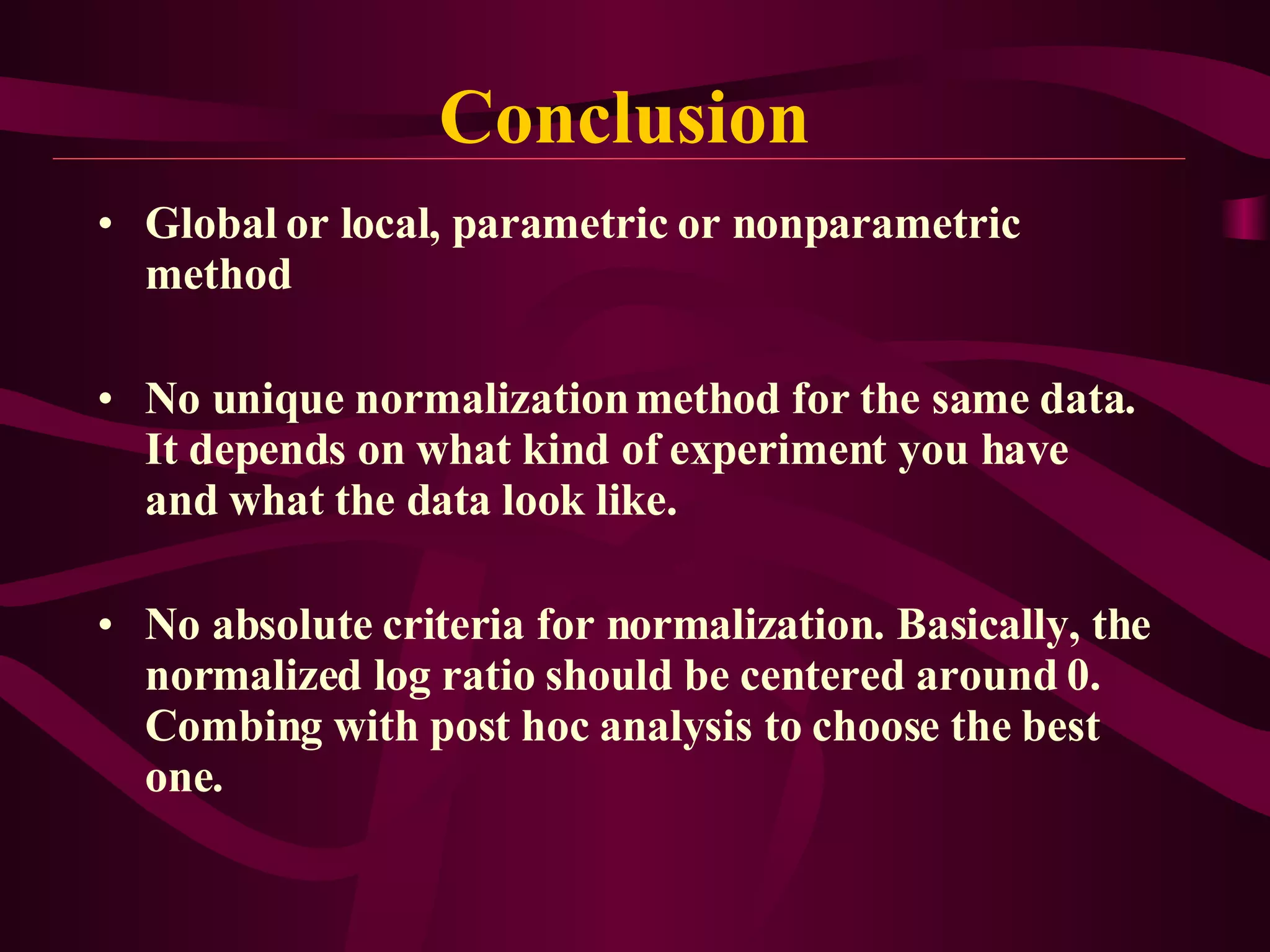 Conclusion

• Global or local, parametric or nonparametric method

• No unique normalization method for the same data. It depends on what kind of experiment you have and what the data look like.

• No absolute criteria for normalization. Basically, the normalized log ratio should be centered around 0. Combing with post hoc analysis to choose the best one.